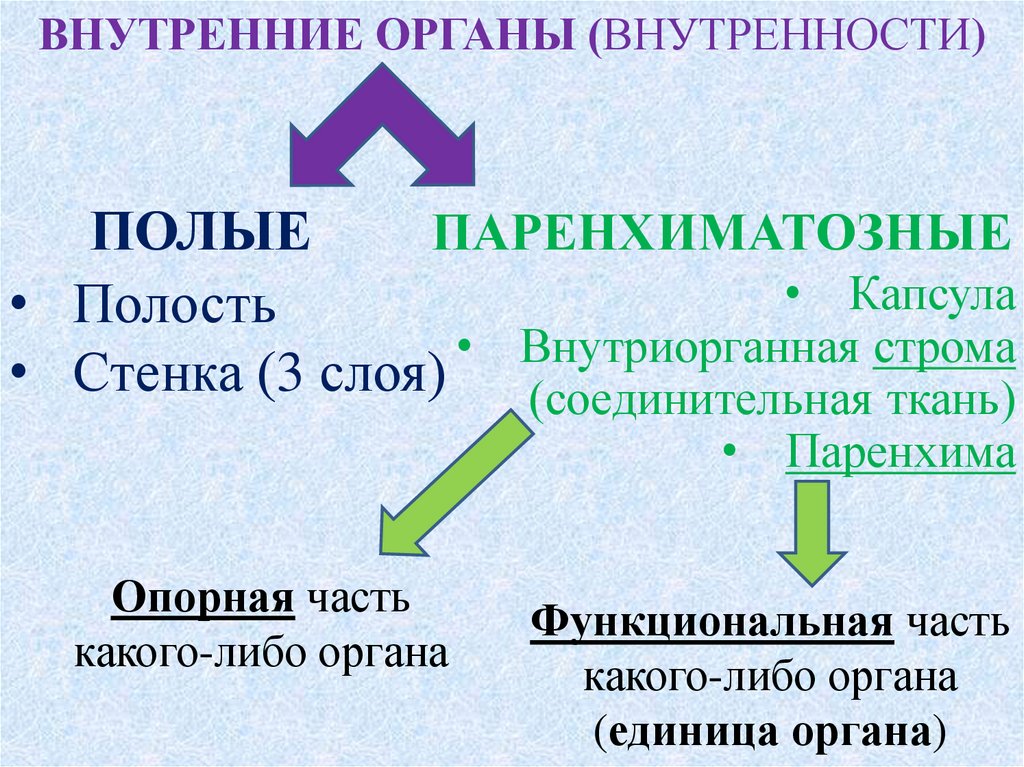 ВНУТРЕННИЕ ОРГАНЫ (ВНУТРЕННОСТИ)

ПОЛЫЕ

• Полость
• Стенка (3 слоя)

ПАРЕНХИМАТОЗНЫЕ

• Капсула
• Внутриорганная строма (соединительная ткань)
• Паренхима

Опорная часть какого-либо органа

Функциональная часть какого-либо органа (единица органа)